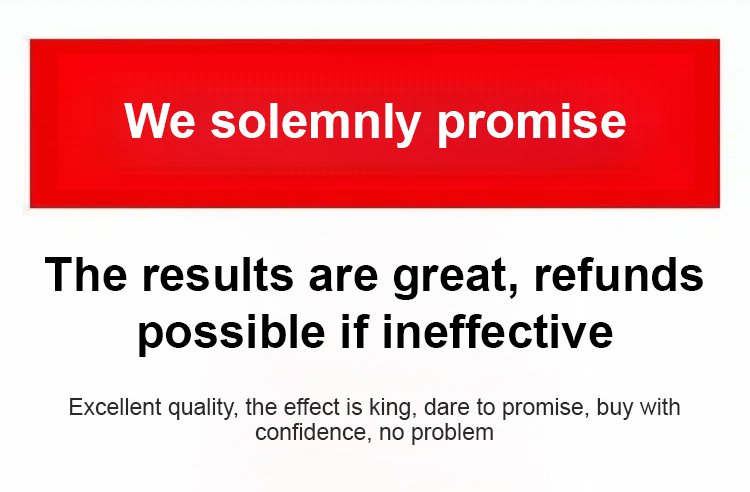 We solemnly promise

The results are great, refunds possible if ineffective

Excellent quality, the effect is king, dare to promise, buy with confidence, no problem